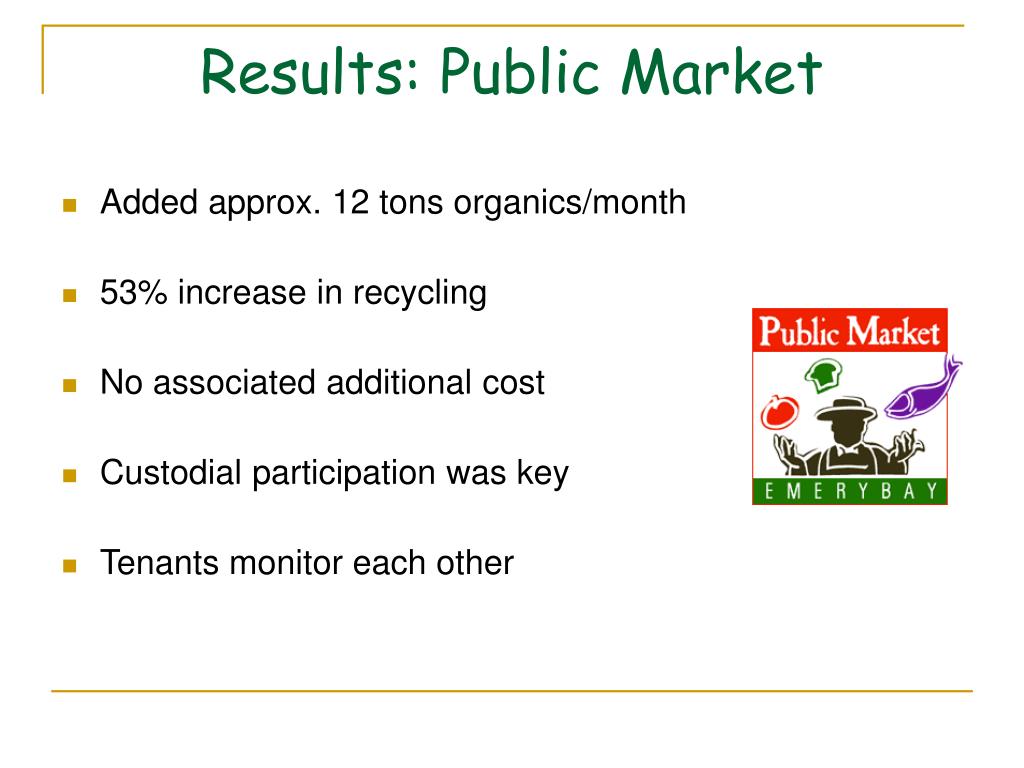 Results: Public Market

Added approx. 12 tons organics/month

53% increase in recycling

No associated additional cost

Custodial participation was key

Tenants monitor each other

Public Market

EMERYBAY